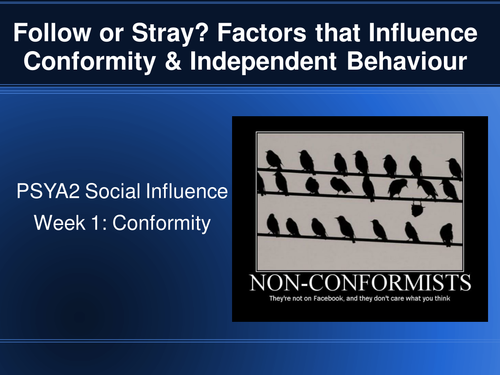 Follow or Stray? Factors that Influence Conformity & Independent Behaviour

PSYA2 Social Influence

Week 1: Conformity

NON-CONFORMISTS

They're not on Facebook, and they don't care what you think